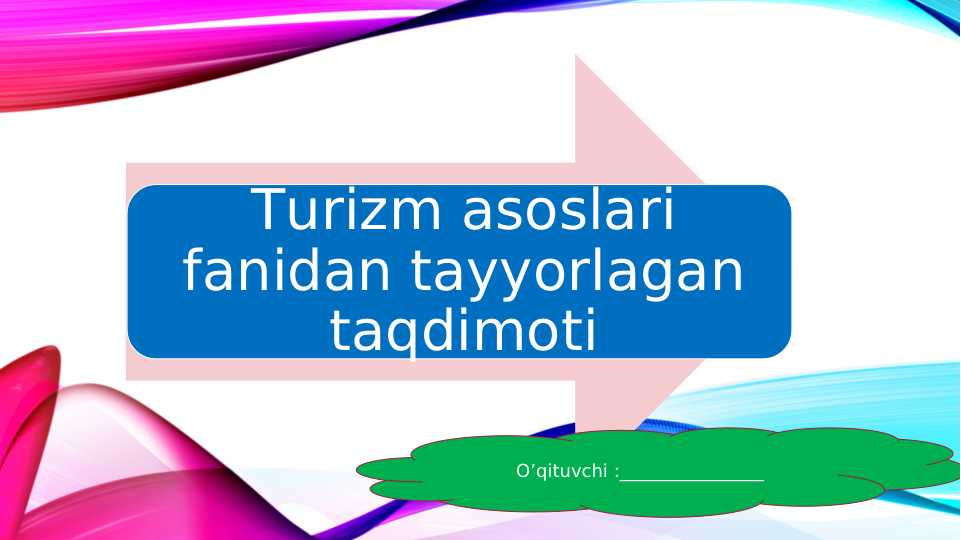 Turizm asoslari fanidan tayyorlagan taqdimoti

O’qituvchi :_______________